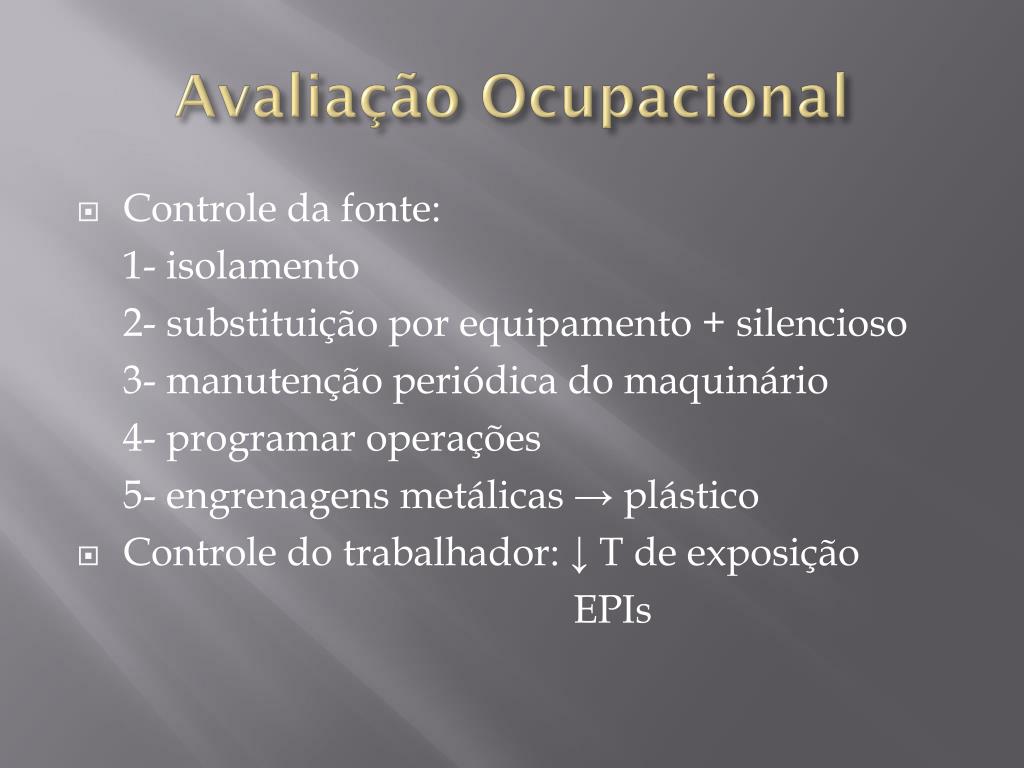 Avaliação Ocupacional

Controle da fonte:
1- isolamento
2- substituição por equipamento + silencioso
3- manutenção periódica do maquinário
4- programar operações
5- engrenagens metálicas → plástico

Controle do trabalhador: ↓ T de exposição
EPIs